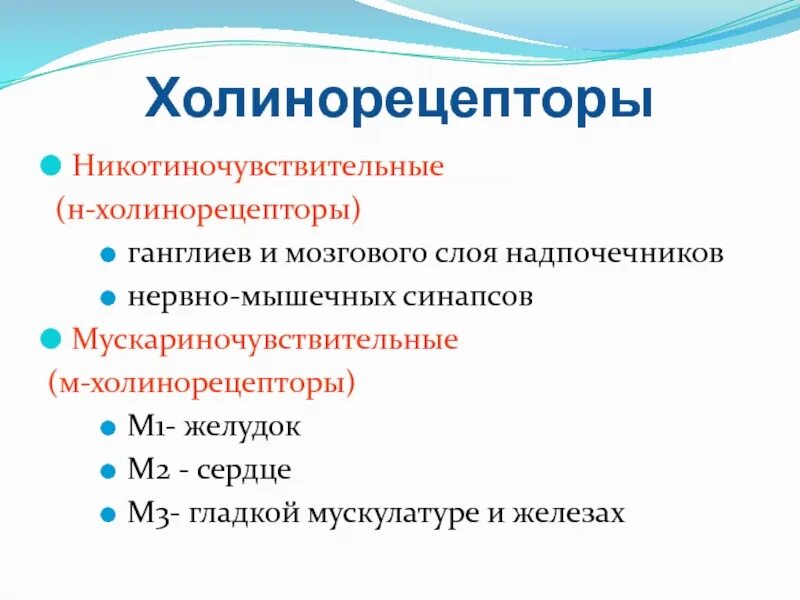 Холинорецепторы

Никотиночувствительные (н-холинорецепторы)

ганглиев и мозгового слоя надпочечников

нервно-мышечных синапсов

Мускариночувствительные (м-холинорецепторы)

М1- желудок

М2 - сердце

М3- гладкой мускулатуре и железах